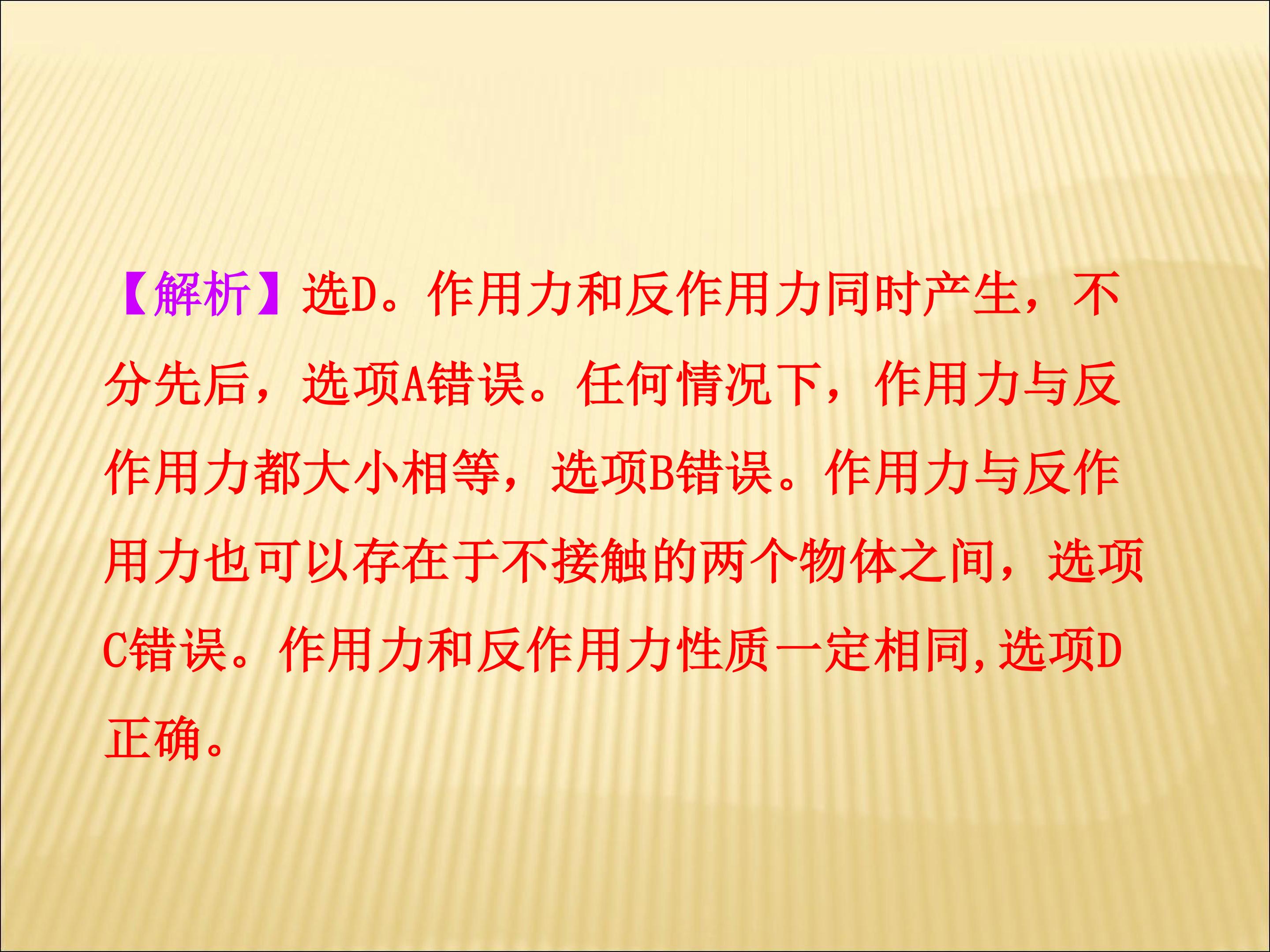 【解析】选D。作用力和反作用力同时产生，不分先后，选项A错误。任何情况下，作用力与反作用力都大小相等，选项B错误。作用力与反作用力也可以存在于不接触的两个物体之间，选项C错误。作用力和反作用力性质一定相同，选项D正确。